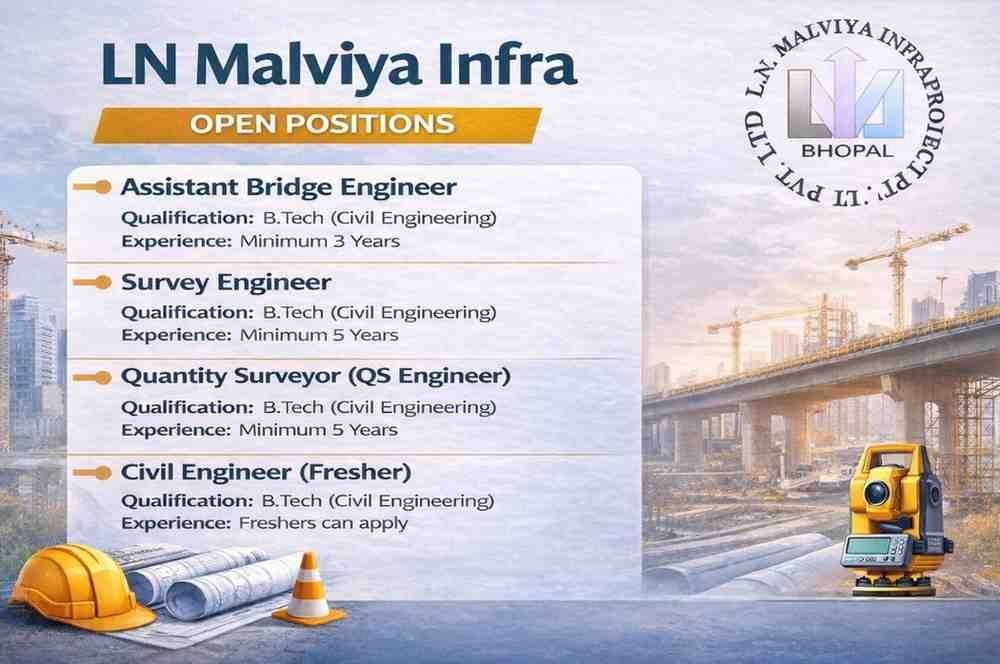 LN Malviya Infra

OPEN POSITIONS

L.N. MALVIYA INFRAPROJECT PVT. LTD

BHOPAL

Assistant Bridge Engineer
Qualification: B.Tech (Civil Engineering)
Experience: Minimum 3 Years

Survey Engineer
Qualification: B.Tech (Civil Engineering)
Experience: Minimum 5 Years

Quantity Surveyor (QS Engineer)
Qualification: B.Tech (Civil Engineering)
Experience: Minimum 5 Years

Civil Engineer (Fresher)
Qualification: B.Tech (Civil Engineering)
Experience: Freshers can apply